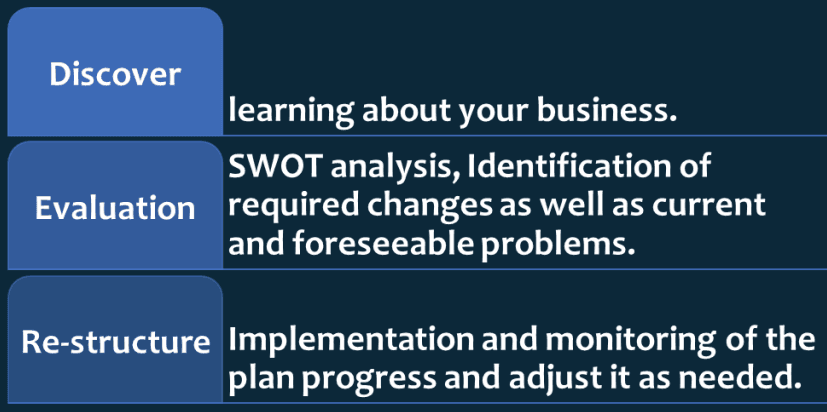 Discover

learning about your business.

Evaluation

SWOT analysis, Identification of required changes as well as current and foreseeable problems.

Re-structure

Implementation and monitoring of the plan progress and adjust it as needed.